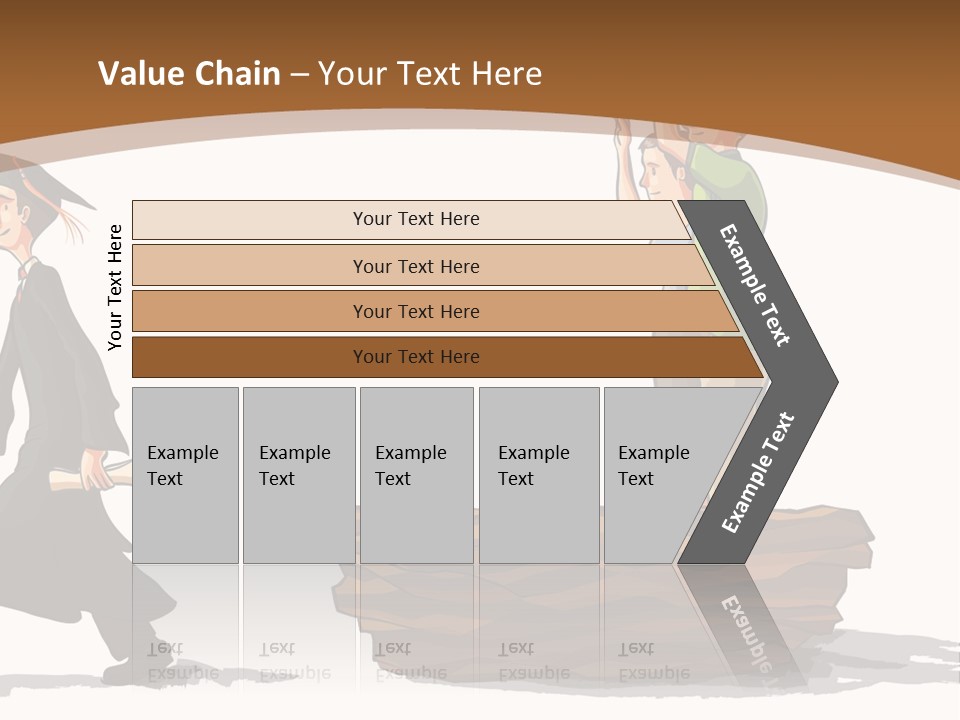 Value Chain – Your Text Here

Your Text Here

Your Text Here

Your Text Here

Your Text Here

Your Text Here

Example Text

Example Text

Example Text

Example Text

Example Text

Example Text

Example Text